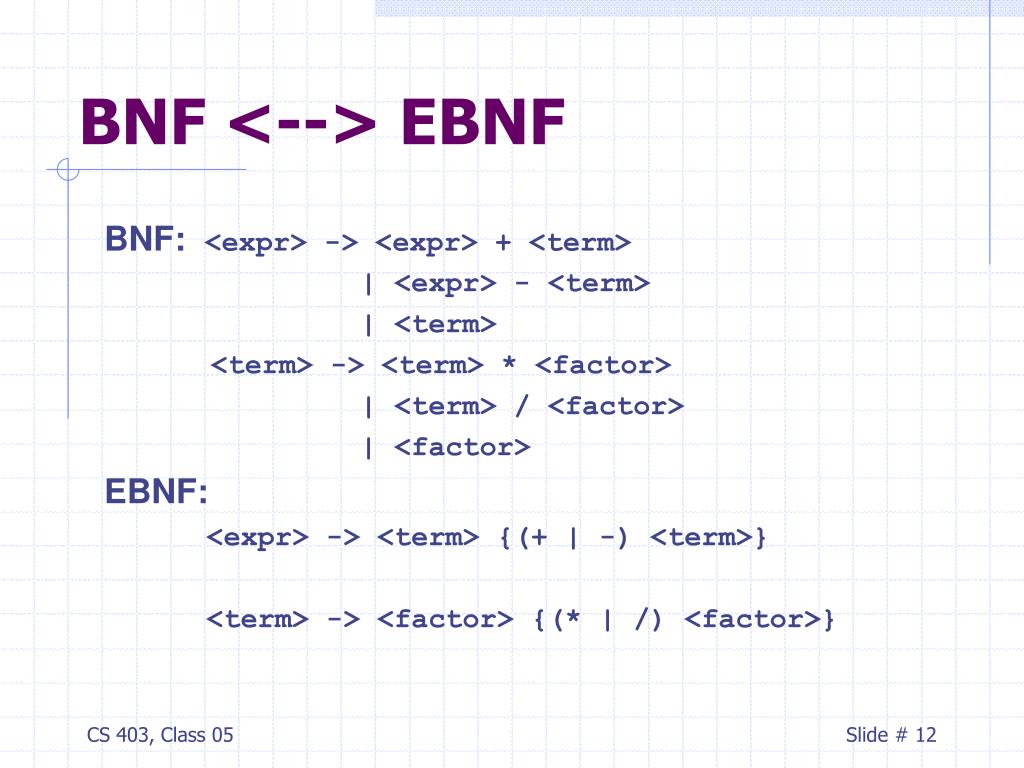 BNF <--> EBNF

BNF: <expr> -> <expr> + <term>
| <expr> - <term>
| <term>
<term> -> <term> * <factor>
| <term> / <factor>
| <factor>

EBNF:
<expr> -> <term> {(+ | -) <term>}

<term> -> <factor> {(* | /) <factor>}

CS 403, Class 05

Slide # 12